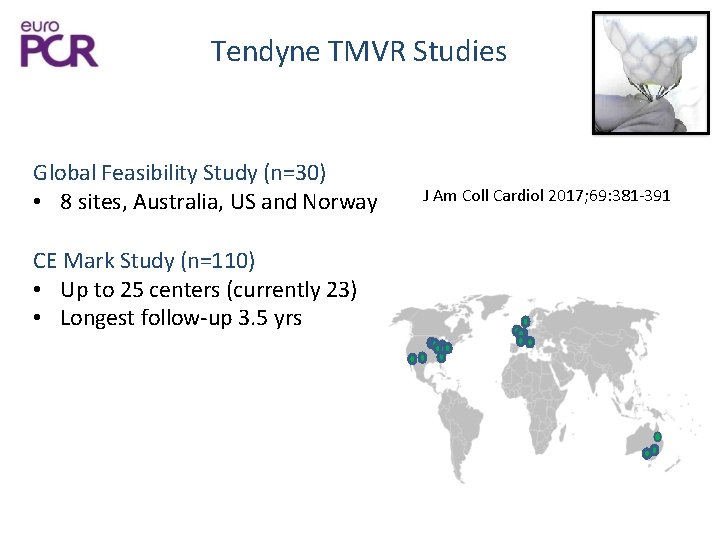 euro PCR

Tendyne TMVR Studies

Global Feasibility Study (n=30)
• 8 sites, Australia, US and Norway

J Am Coll Cardiol 2017;69:381-391

CE Mark Study (n=110)
• Up to 25 centers (currently 23)
• Longest follow-up 3.5 yrs